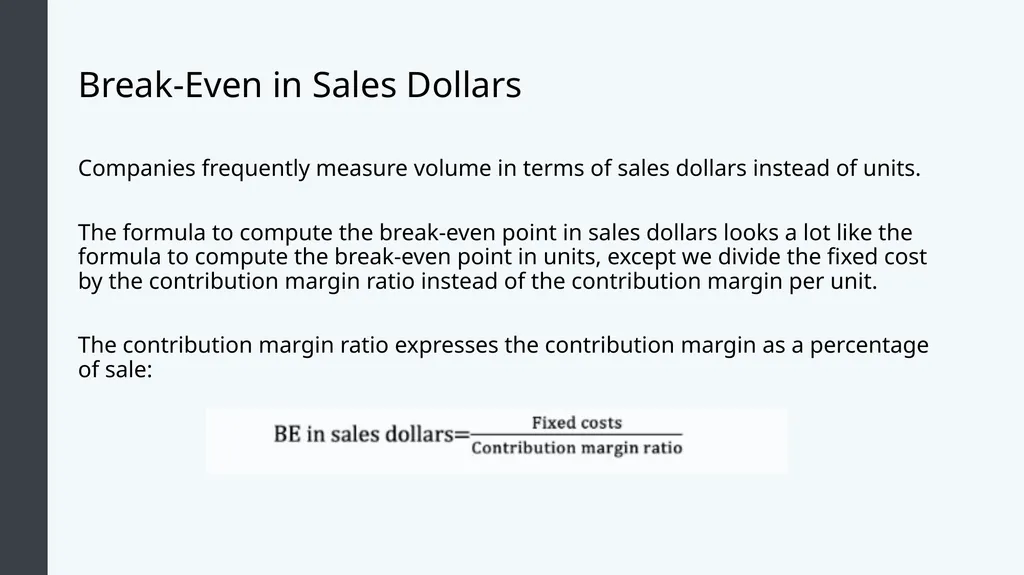 Break-Even in Sales Dollars

Companies frequently measure volume in terms of sales dollars instead of units.

The formula to compute the break-even point in sales dollars looks a lot like the formula to compute the break-even point in units, except we divide the fixed cost by the contribution margin ratio instead of the contribution margin per unit.

The contribution margin ratio expresses the contribution margin as a percentage of sale:

$\text{BE in sales dollars}=\frac{\text{Fixed costs}}{\text{Contribution margin ratio}}$